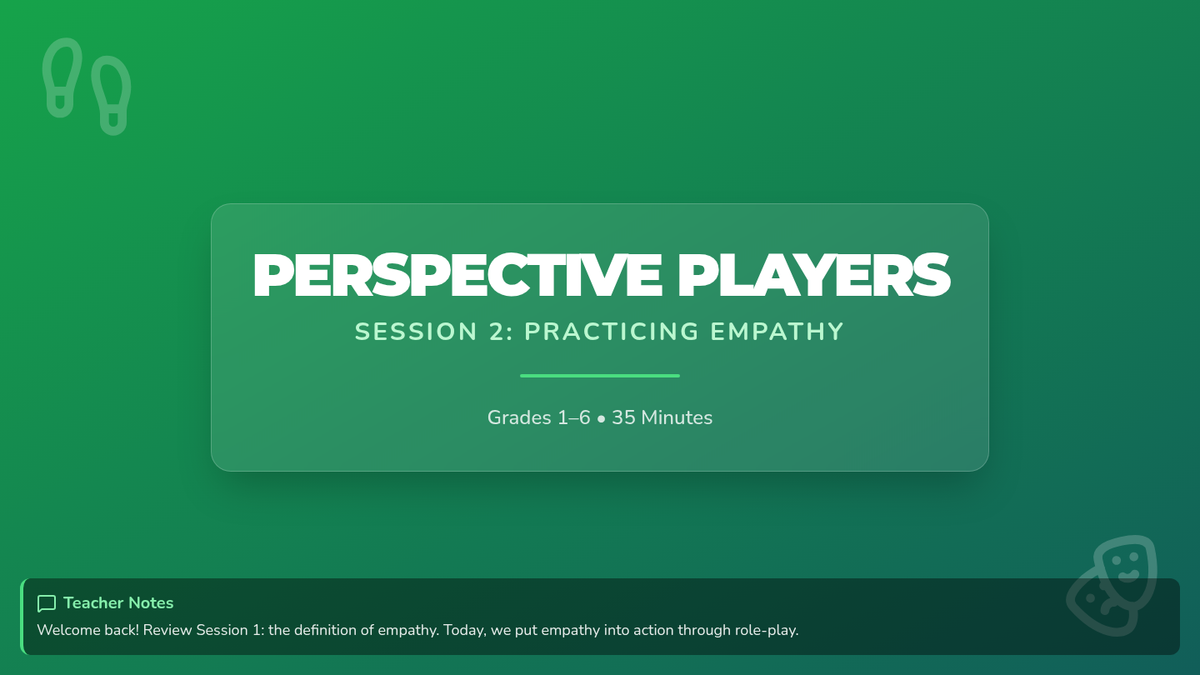 PERSPECTIVE PLAYERS

SESSION 2: PRACTICING EMPATHY

Grades 1–6 • 35 Minutes

Teacher Notes

Welcome back! Review Session 1: the definition of empathy. Today, we put empathy into action through role-play.